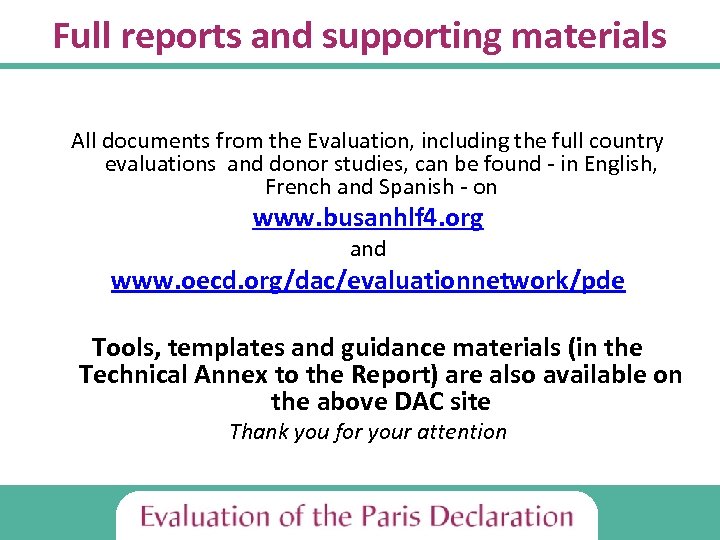 Full reports and supporting materials

All documents from the Evaluation, including the full country evaluations and donor studies, can be found - in English, French and Spanish - on

www.busanhlf4.org

and

www.oecd.org/dac/evaluationnetwork/pde

Tools, templates and guidance materials (in the Technical Annex to the Report) are also available on the above DAC site

Thank you for your attention

Evaluation of the Paris Declaration